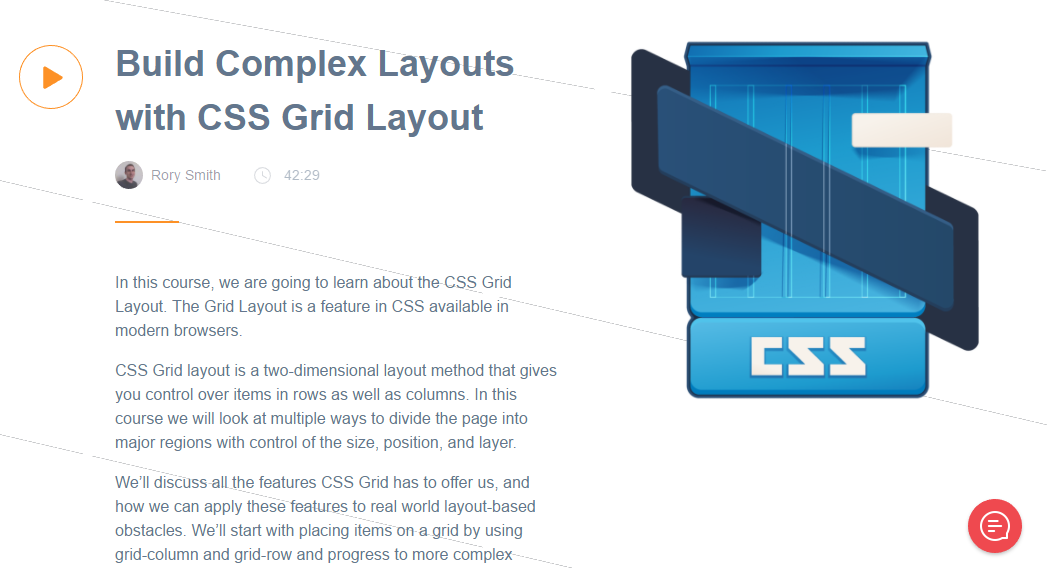 Build Complex Layouts with CSS Grid Layout

Rory Smith 42:29

In this course, we are going to learn about the CSS Grid Layout. The Grid Layout is a feature in CSS available in modern browsers.

CSS Grid layout is a two-dimensional layout method that gives you control over items in rows as well as columns. In this course we will look at multiple ways to divide the page into major regions with control of the size, position, and layer.

We'll discuss all the features CSS Grid has to offer us, and how we can apply these features to real world layout-based obstacles. We'll start with placing items on a grid by using grid-column and grid-row and progress to more complex

CSS